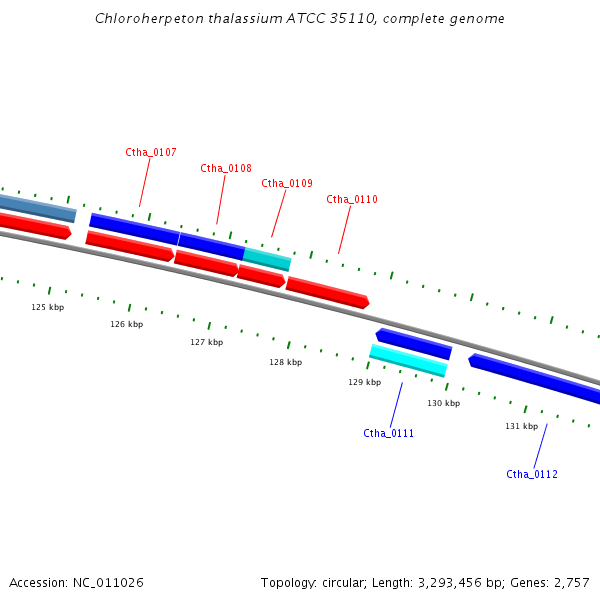 Chloroherpeton thalassium ATCC 35110, complete genome

Ctha_0107
Ctha_0108
Ctha_0109
Ctha_0110

125 kbp
126 kbp
127 kbp
128 kbp
129 kbp
130 kbp
131 kbp

Ctha_0111
Ctha_0112

Accession: NC_011026

Topology: circular; Length: 3,293,456 bp; Genes: 2,757